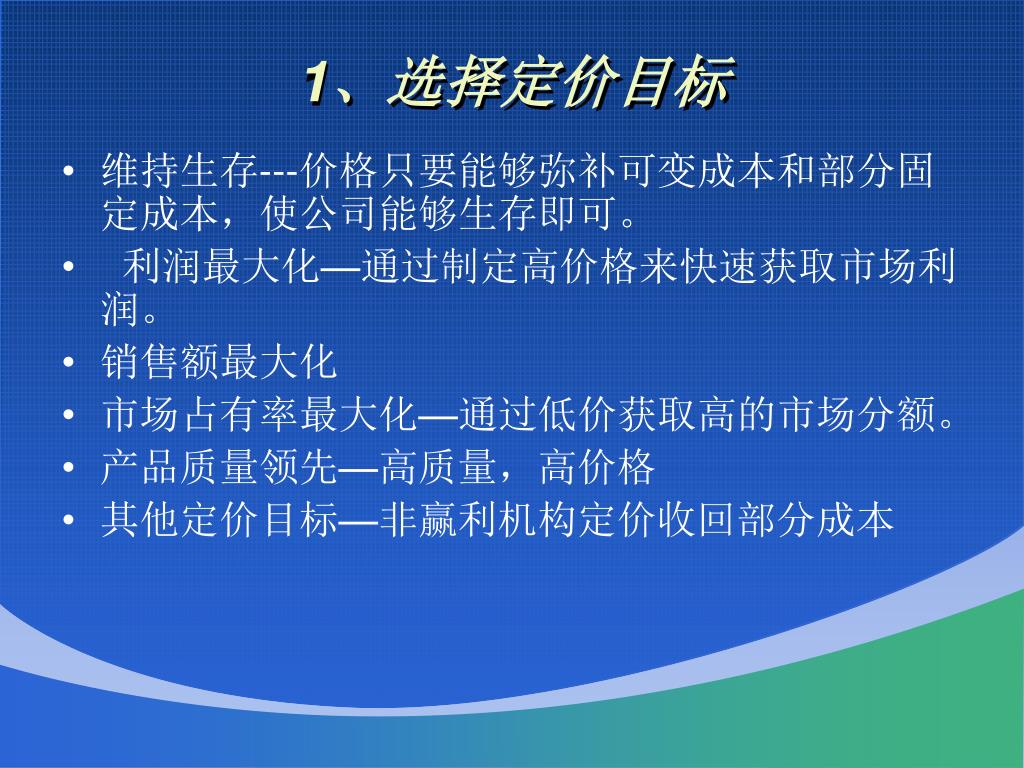 1、选择定价目标

• 维持生存---价格只要能够弥补可变成本和部分固定成本，使公司能够生存即可。
• 利润最大化—通过制定高价格来快速获取市场利润。
• 销售额最大化
• 市场占有率最大化—通过低价获取高的市场分额。
• 产品质量领先—高质量，高价格
• 其他定价目标—非赢利机构定价收回部分成本